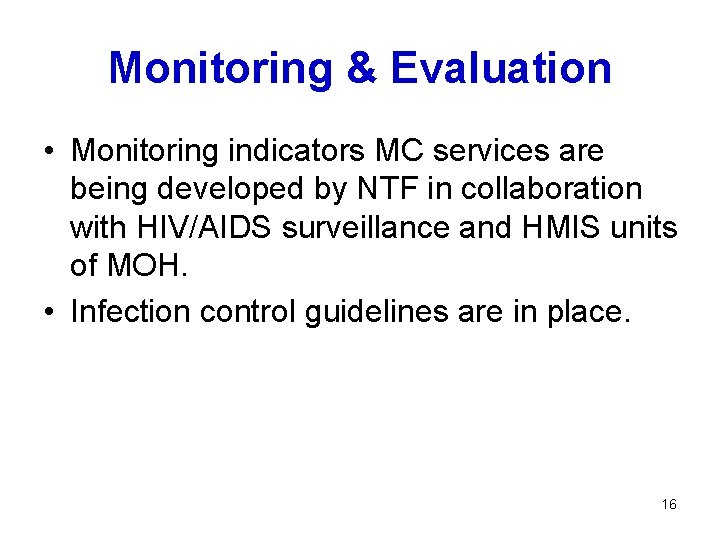 Monitoring & Evaluation

• Monitoring indicators MC services are being developed by NTF in collaboration with HIV/AIDS surveillance and HMIS units of MOH.

• Infection control guidelines are in place.

16